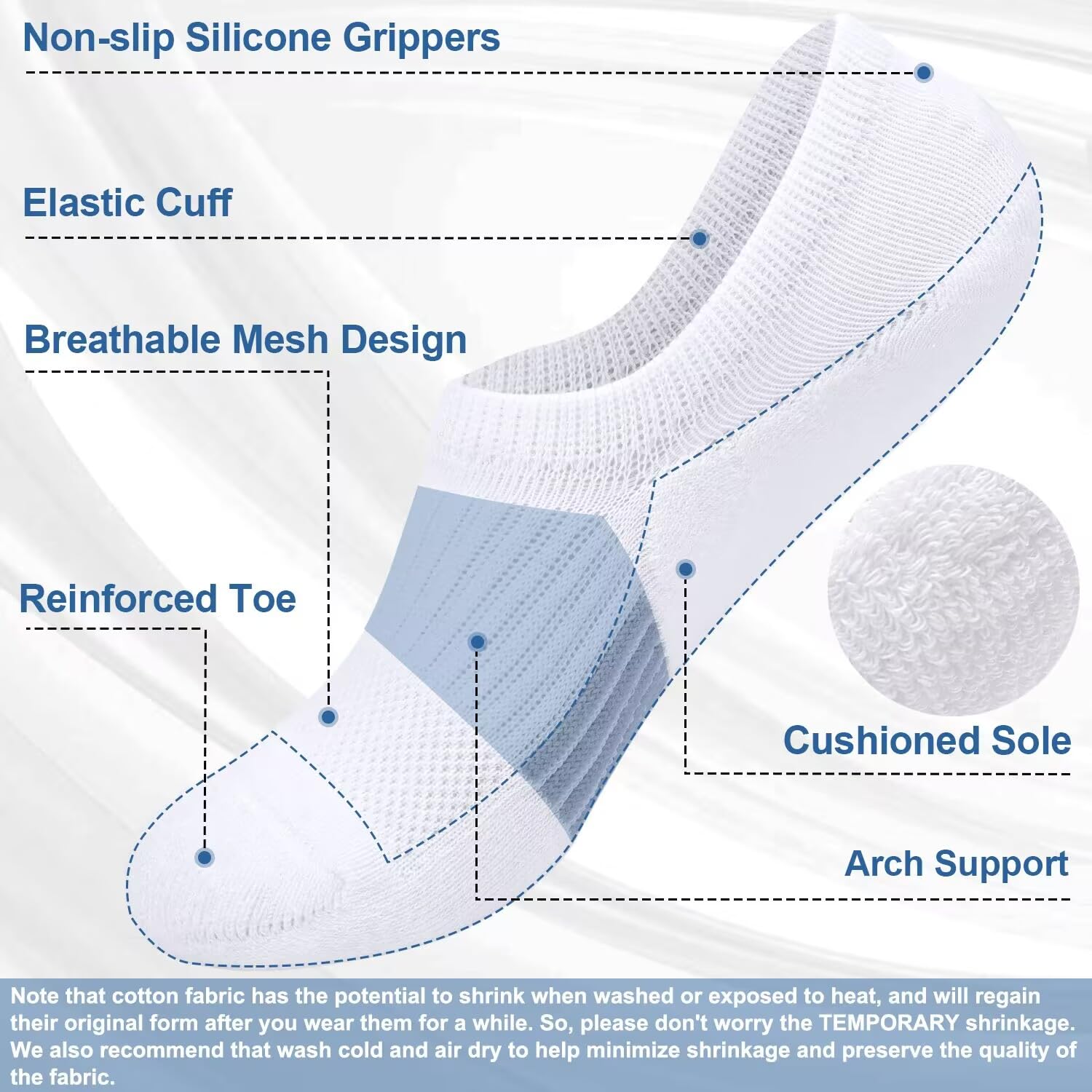 Non-slip Silicone Grippers

Elastic Cuff

Breathable Mesh Design

Reinforced Toe

Cushioned Sole

Arch Support

Note that cotton fabric has the potential to shrink when washed or exposed to heat, and will regain their original form after you wear them for a while. So, please don't worry the TEMPORARY shrinkage. We also recommend that wash cold and air dry to help minimize shrinkage and preserve the quality of the fabric.